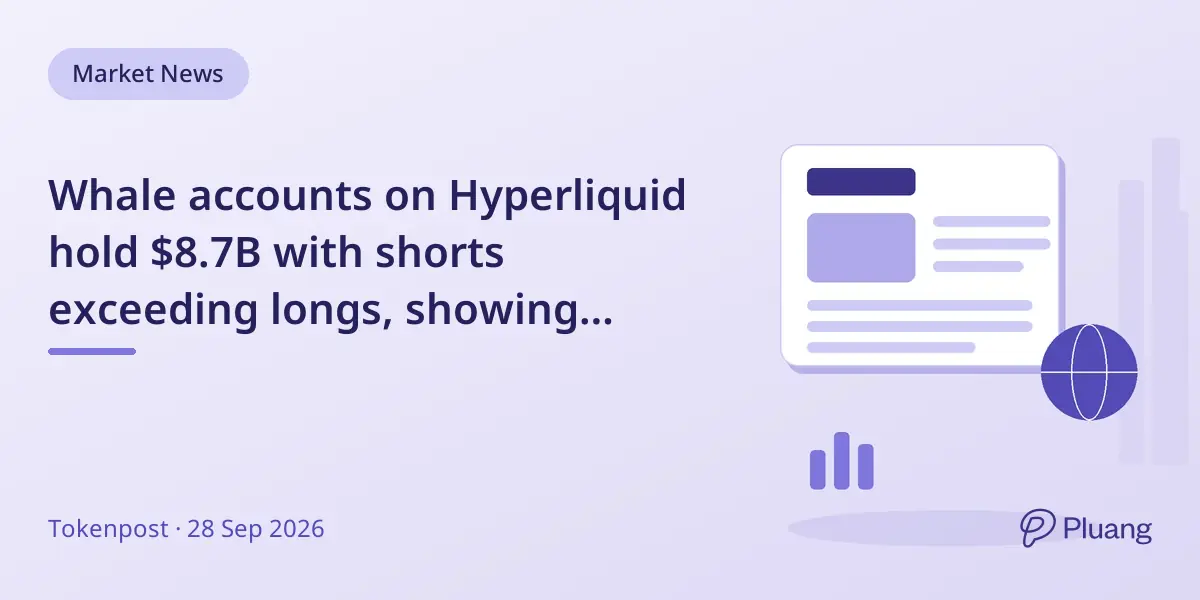 Market News

Whale accounts on Hyperliquid hold \$8.7B with shorts exceeding longs, showing...

Tokenpost · 28 Sep 2026

Pluang